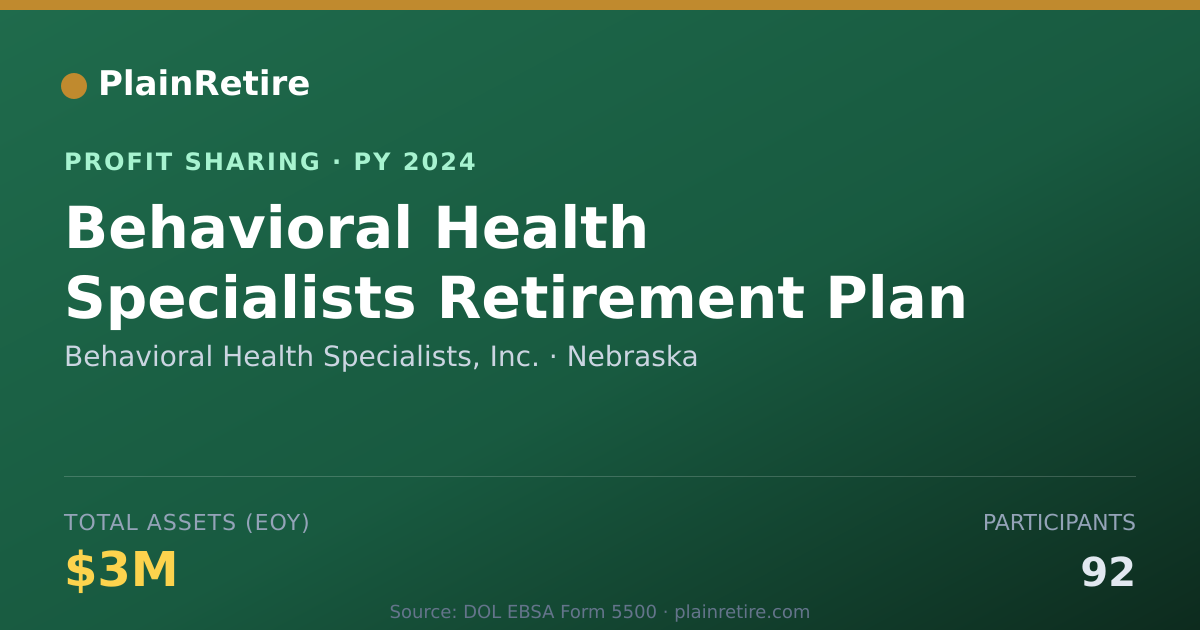 PlainRetire

PROFIT SHARING · PY 2024

Behavioral Health Specialists Retirement Plan

Behavioral Health Specialists, Inc. · Nebraska

TOTAL ASSETS (EOY)

$3M

PARTICIPANTS

92

Source: DOL EBSA Form 5500 · plainretire.com